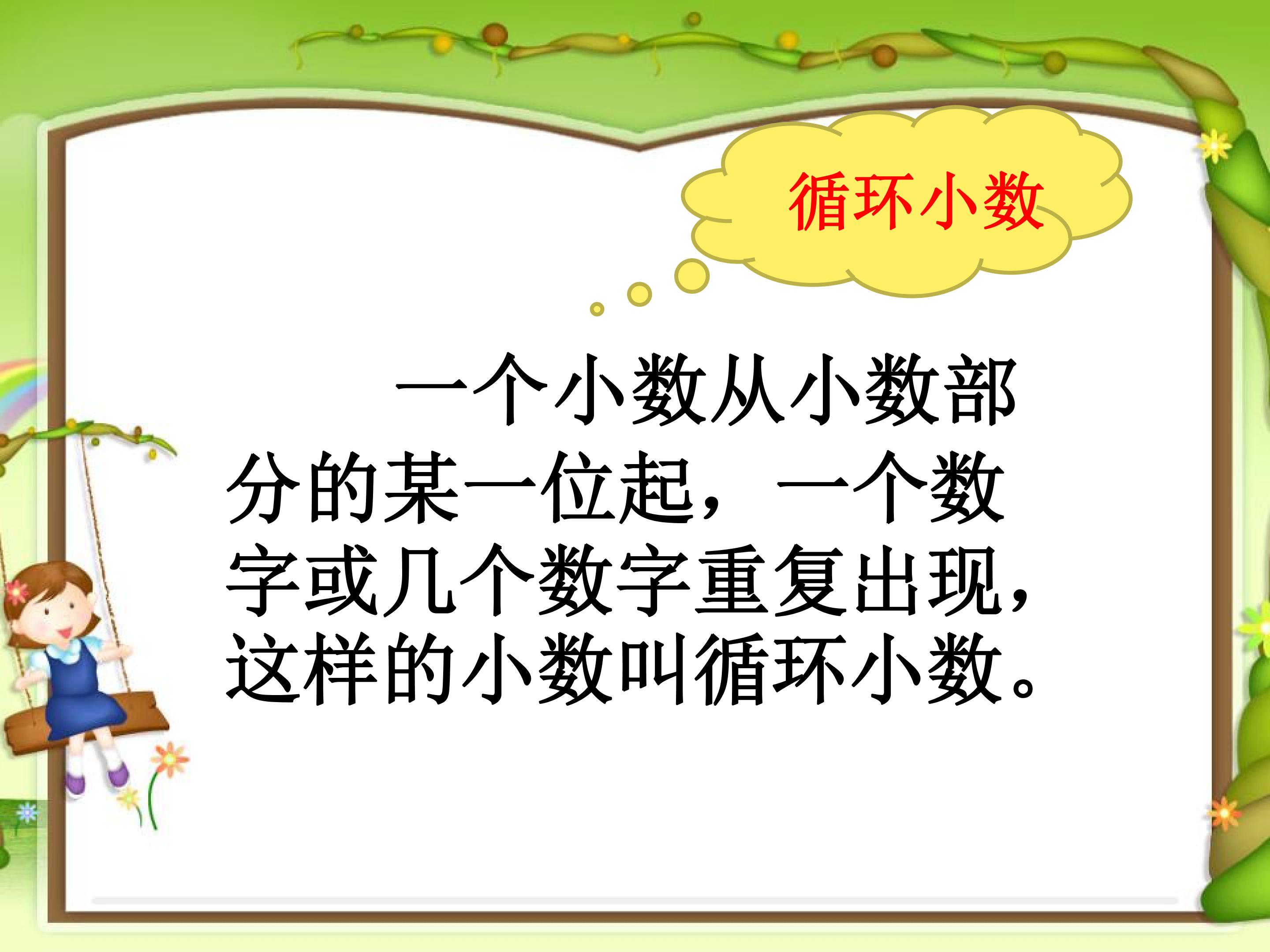 循环小数

一个小数从小数部分的某一位起，一个数字或几个数字重复出现，这样的小数叫循环小数。